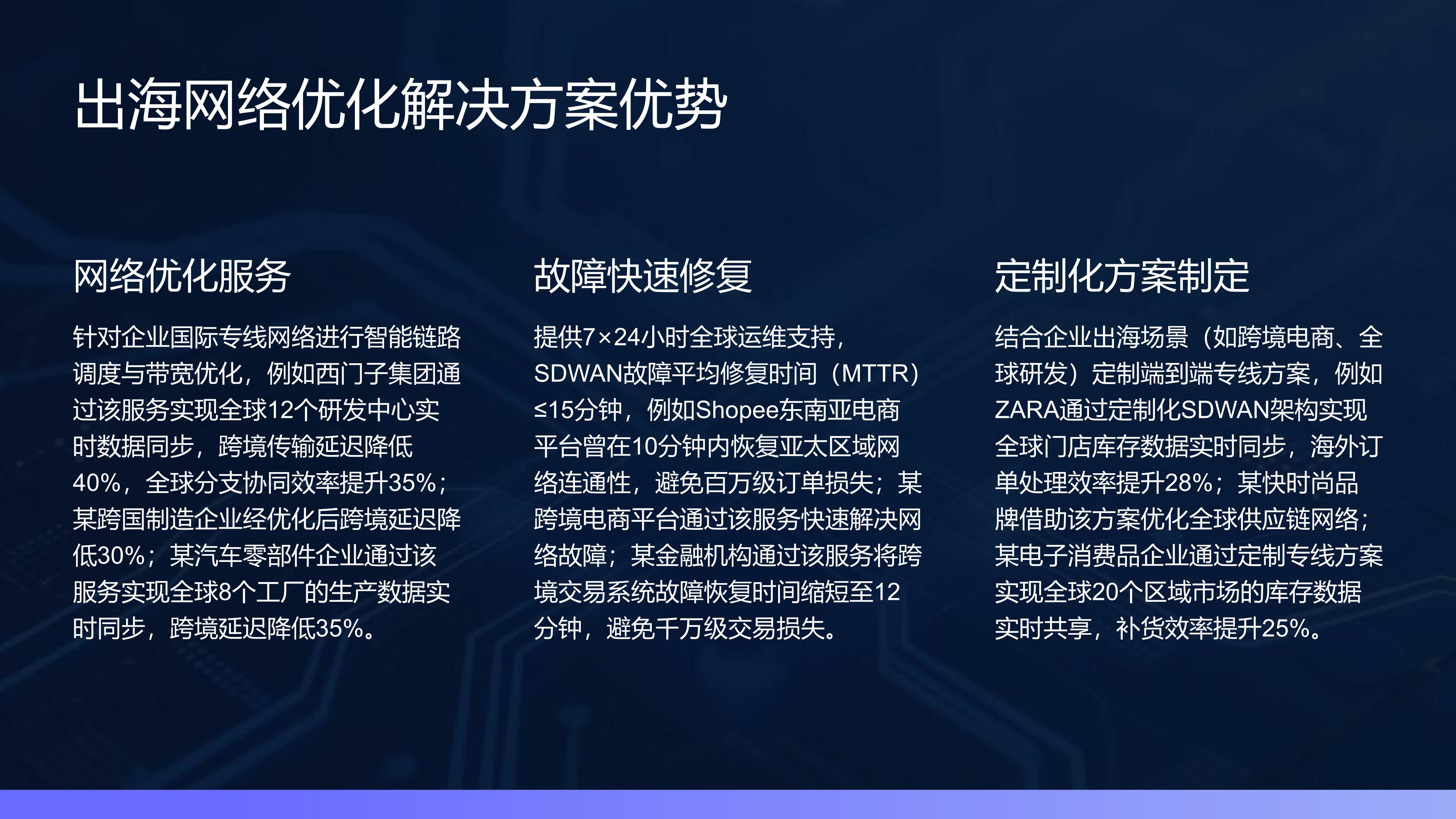 出海网络优化解决方案优势

网络优化服务

针对企业国际专线网络进行智能链路调度与带宽优化，例如西门子集团通过该服务实现全球12个研发中心实时数据同步，跨境传输延迟降低40%，全球分支协同效率提升35%；某跨国制造企业经优化后跨境延迟降低30%；某汽车零部件企业通过该服务实现全球8个工厂的生产数据实时同步，跨境延迟降低35%。

故障快速修复

提供7×24小时全球运维支持，SDWAN故障平均修复时间（MTTR）≤15分钟，例如Shopee东南亚电商平台曾在10分钟内恢复亚太区域网络连通性，避免百万级订单损失；某跨境电商平台通过该服务快速解决网络故障；某金融机构通过该服务将跨境交易系统故障恢复时间缩短至12分钟，避免千万级交易损失。

定制化方案制定

结合企业出海场景（如跨境电商、全球研发）定制端到端专线方案，例如ZARA通过定制化SDWAN架构实现全球门店库存数据实时同步，海外订单处理效率提升28%；某快时尚品牌借助该方案优化全球供应链网络；某电子消费品企业通过定制专线方案实现全球20个区域市场的库存数据实时共享，补货效率提升25%。